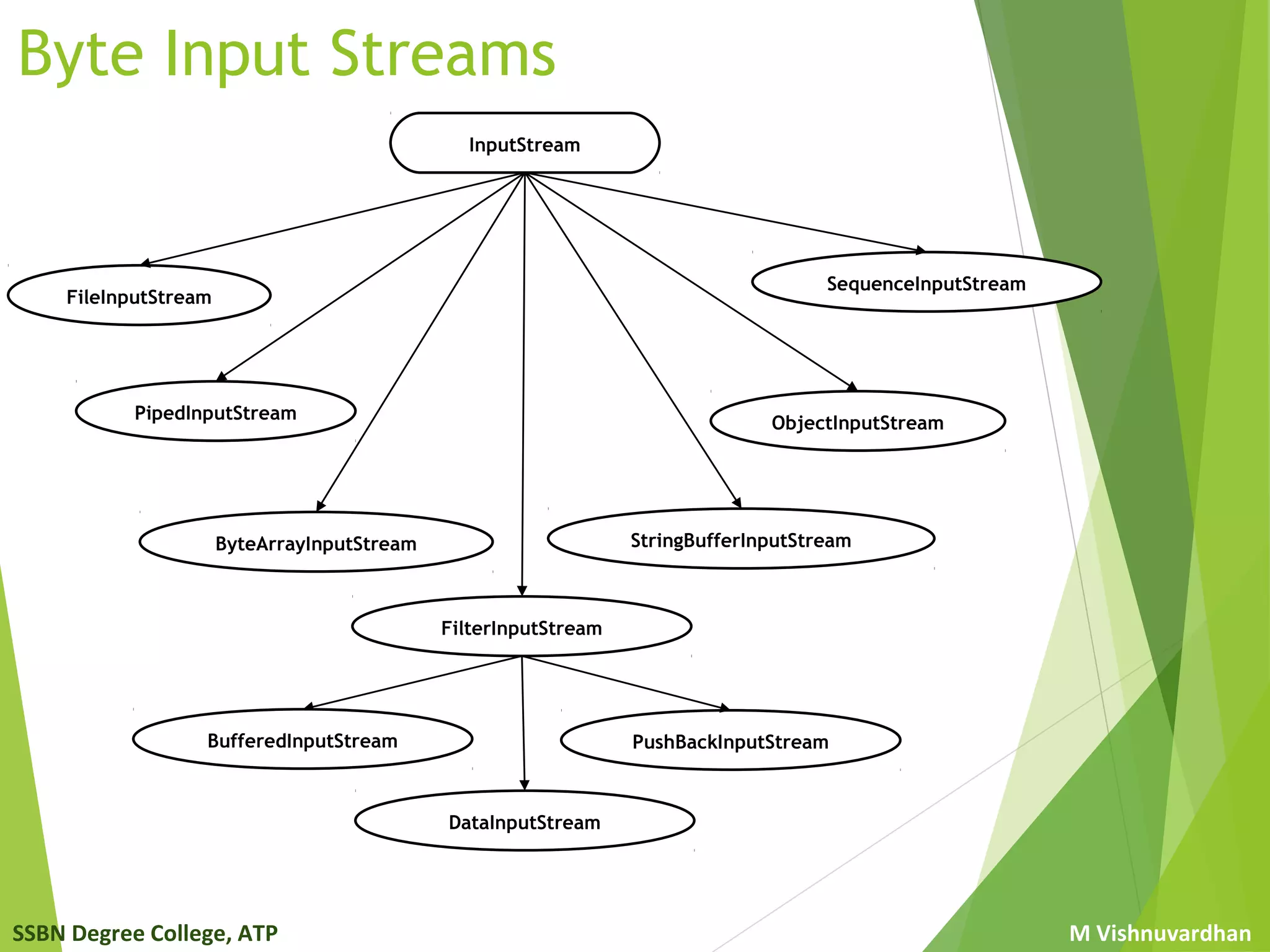 Byte Input Streams

InputStream

FileInputStream

SequenceInputStream

PipedInputStream

ObjectInputStream

ByteArrayInputStream

StringBufferInputStream

FilterInputStream

BufferedInputStream

PushBackInputStream

DataInputStream

SSBN Degree College, ATP

M Vishnuvardhan